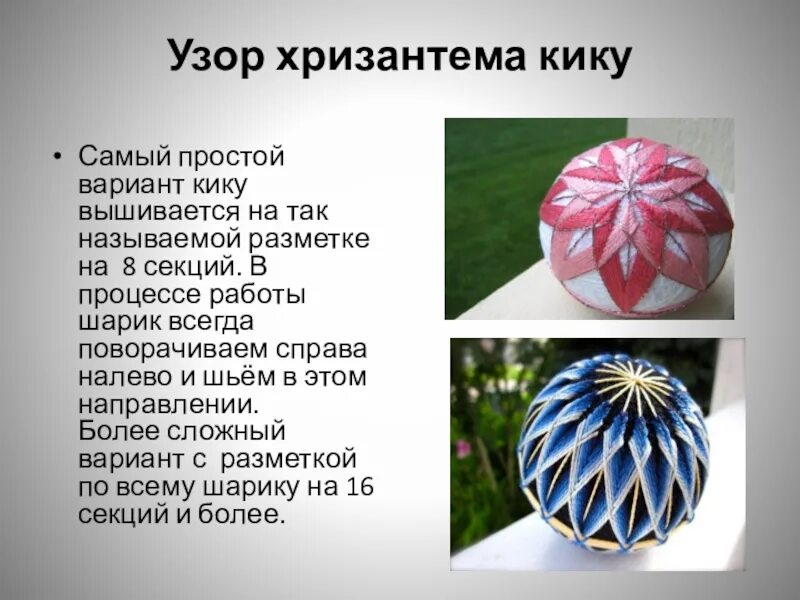 Узор хризантема кику

• Самый простой вариант кику вышивается на так называемой разметке на 8 секций. В процессе работы шарик всегда поворачиваем справа налево и шьём в этом направлении. Более сложный вариант с разметкой по всему шарику на 16 секций и более.